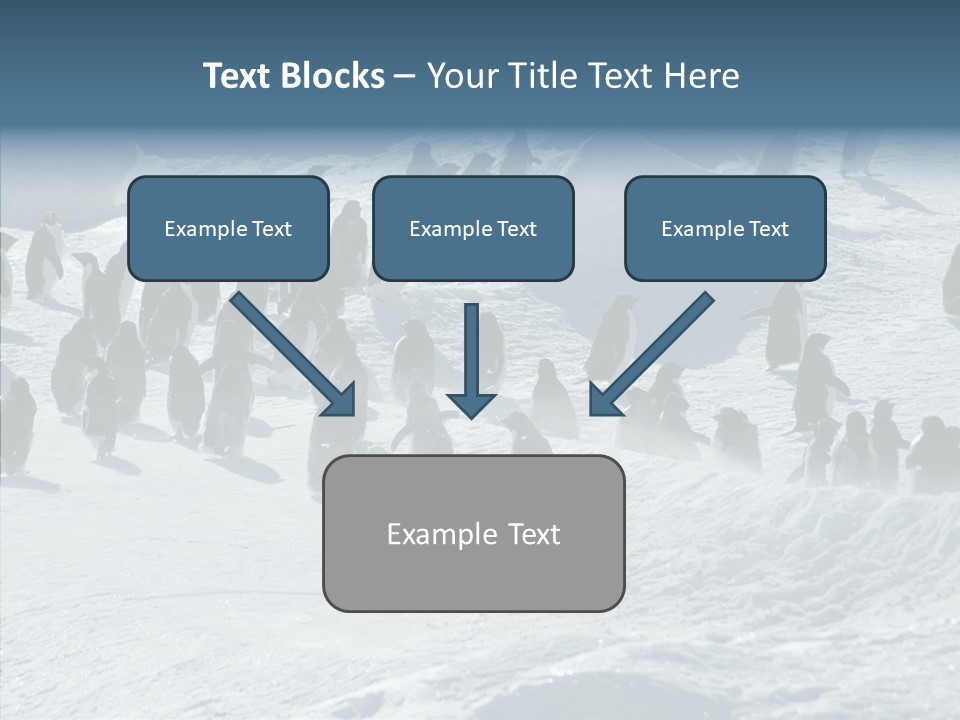 Text Blocks – Your Title Text Here

Example Text

Example Text

Example Text

Example Text